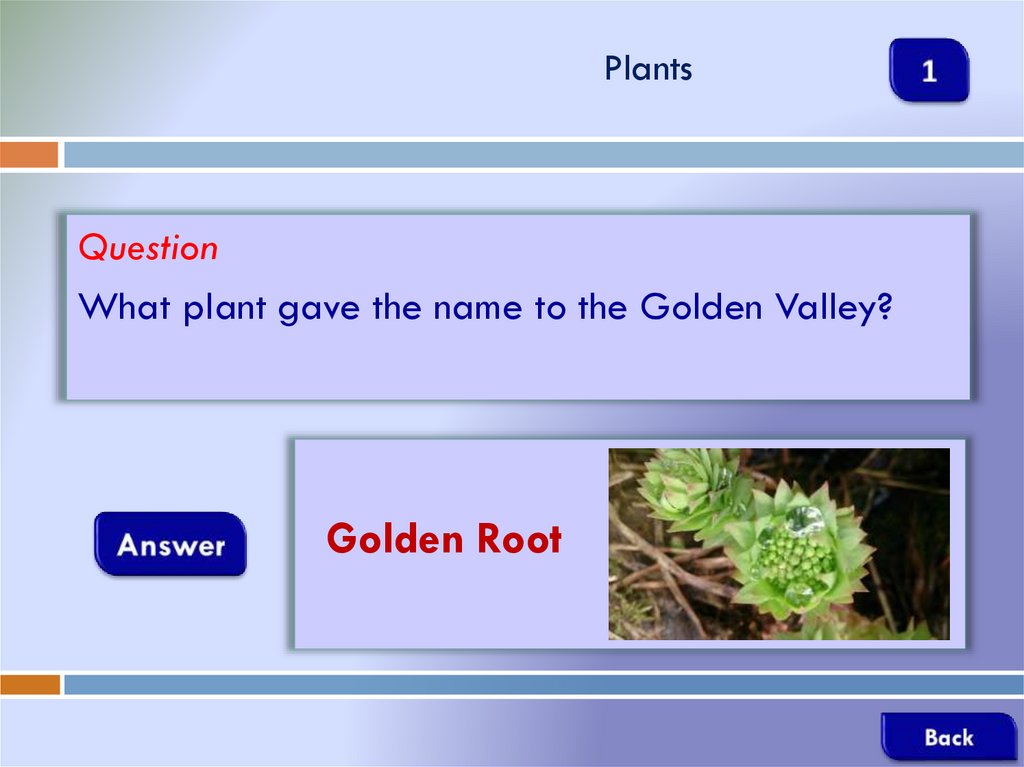 Plants

1

Question

What plant gave the name to the Golden Valley?

Answer

Golden Root

Back